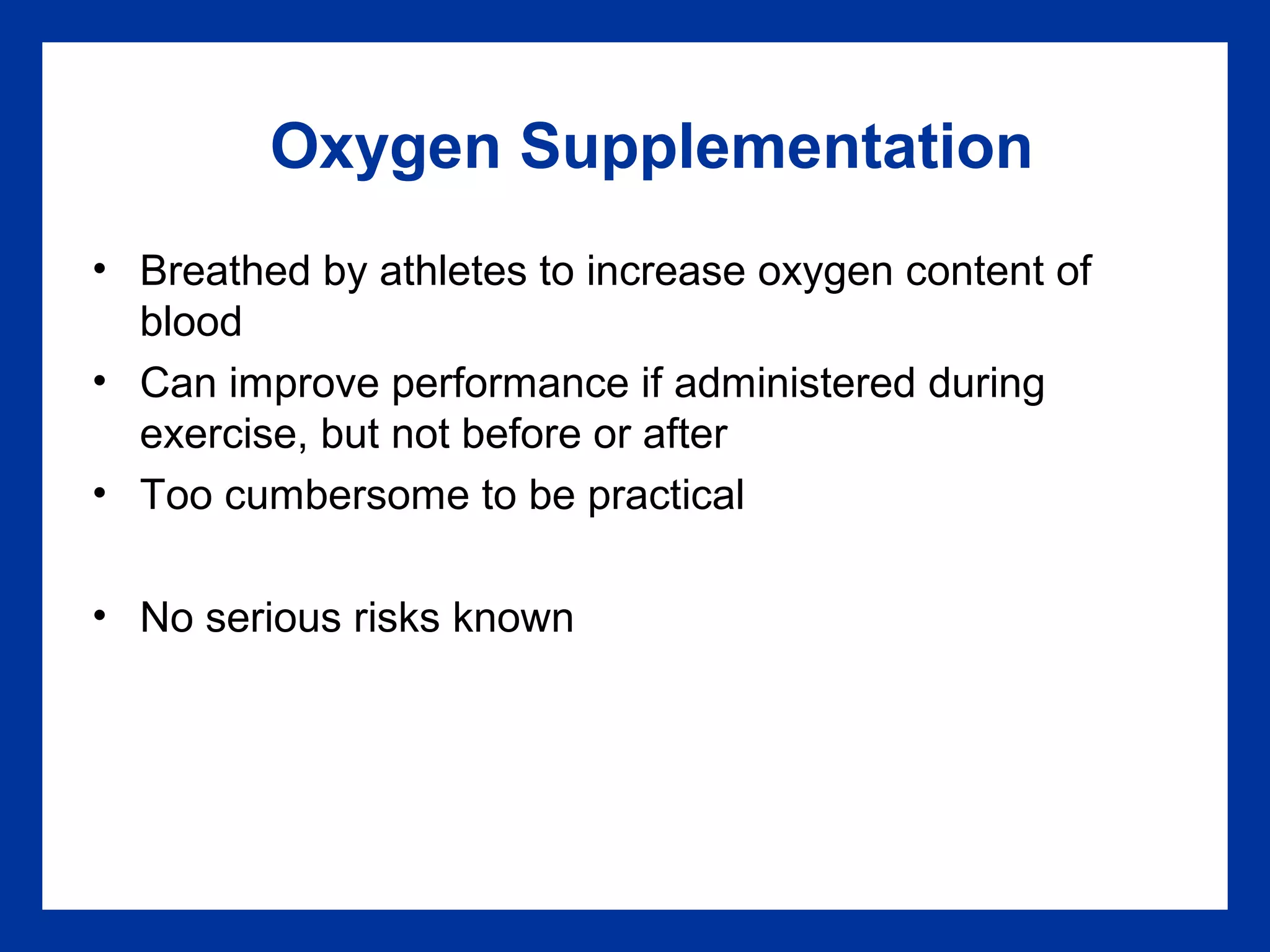 Oxygen Supplementation

• Breathed by athletes to increase oxygen content of blood
• Can improve performance if administered during exercise, but not before or after
• Too cumbersome to be practical

• No serious risks known